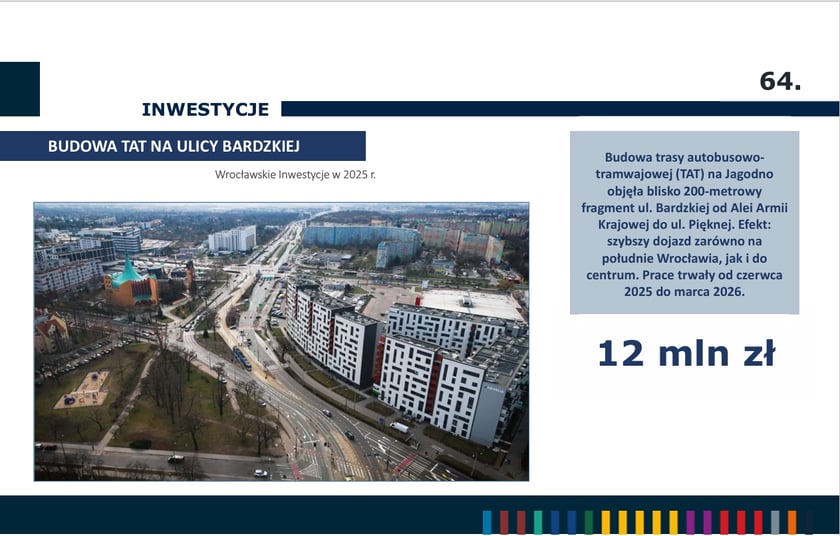 64.

INWESTYCJE

BUDOWA TAT NA ULICY BARDZKIEJ

Wrocławskie Inwestycje w 2025 r.

Budowa trasy autobusowo-tramwajowej (TAT) na Jagodno objęła blisko 200-metrowy fragment ul. Bardzkiej od Alei Armii Krajowej do ul. Pięknej. Efekt: szybszy dojazd zarówno na południe Wrocławia, jak i do centrum. Prace trwały od czerwca 2025 do marca 2026.

12 mln zł